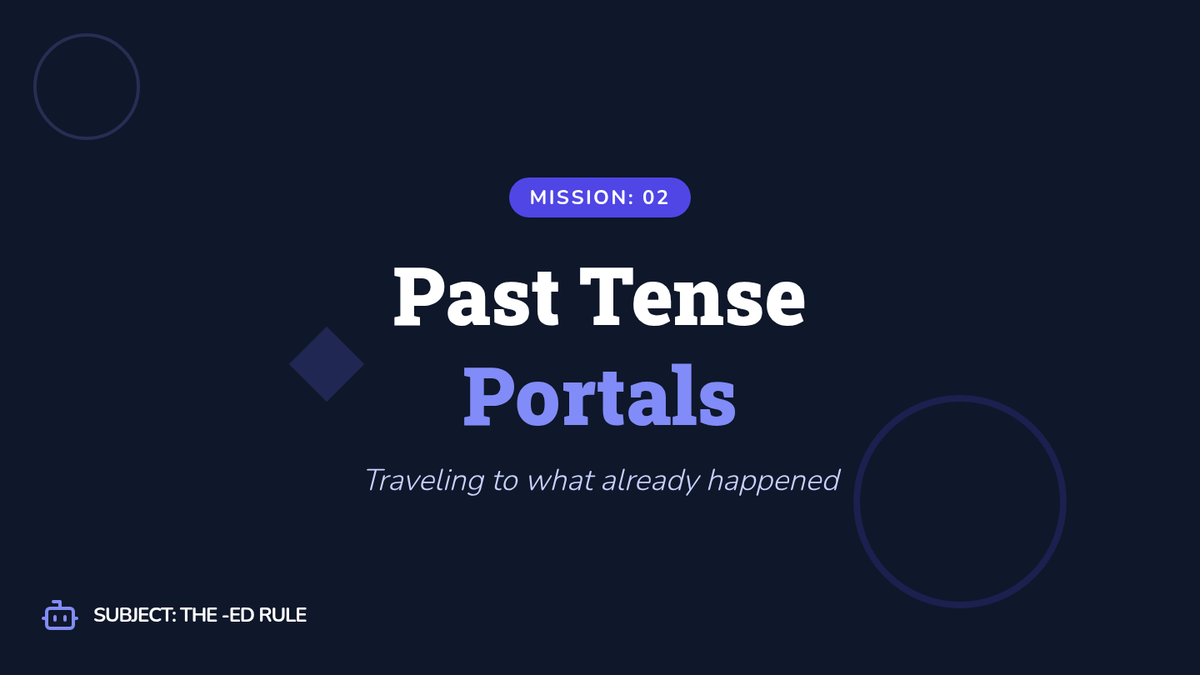 MISSION: 02

Past Tense Portals

Traveling to what already happened

SUBJECT: THE -ED RULE